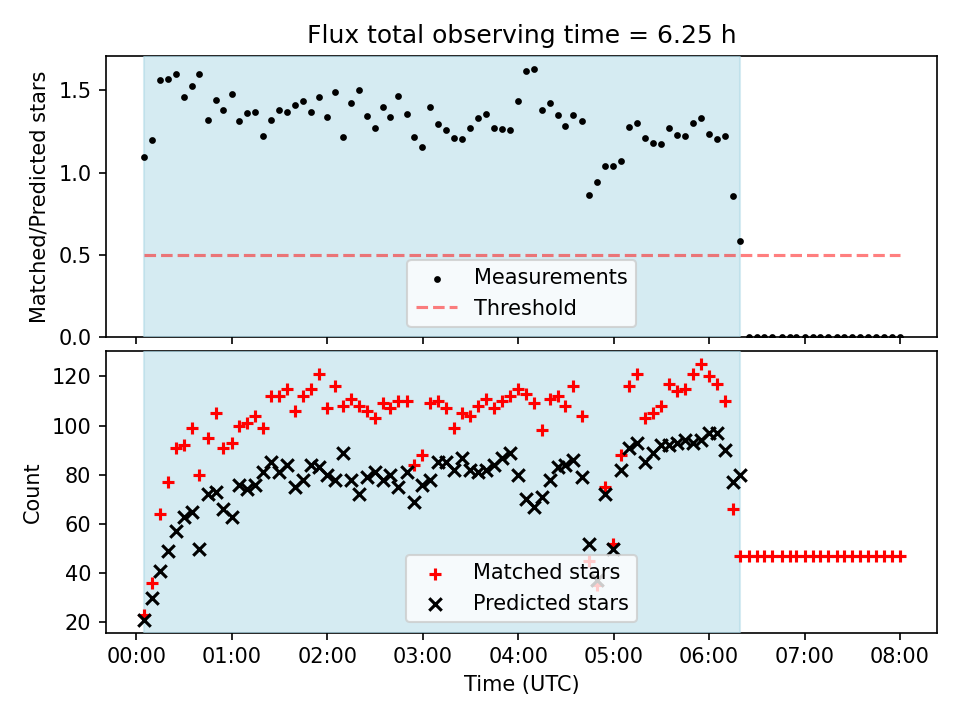 Flux total observing time = 6.25 h

Matched/Predicted stars

1.5
1.0
0.5
0.0

Measurements
Threshold

Count

120
100
80
60
40
20

Matched stars
Predicted stars

00:00 01:00 02:00 03:00 04:00 05:00 06:00 07:00 08:00

Time (UTC)